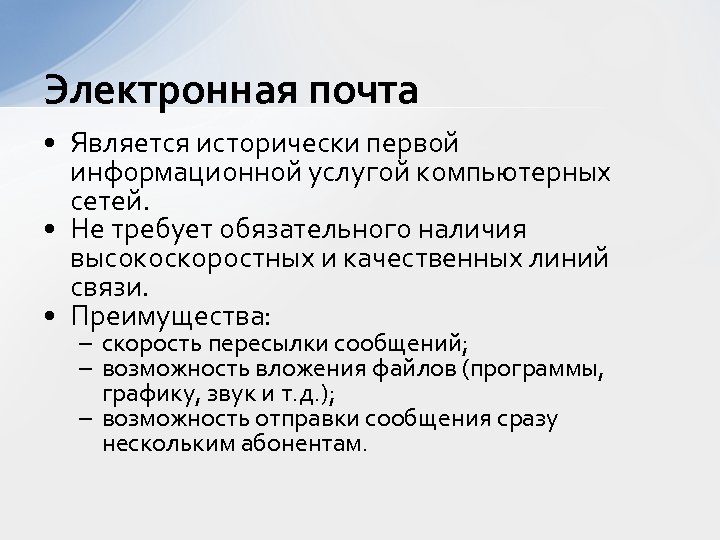 Электронная почта

• Является исторически первой информационной услугой компьютерных сетей.
• Не требует обязательного наличия высокоскоростных и качественных линий связи.
• Преимущества:
– скорость пересылки сообщений;
– возможность вложения файлов (программы, графику, звук и т.д.);
– возможность отправки сообщения сразу нескольким абонентам.